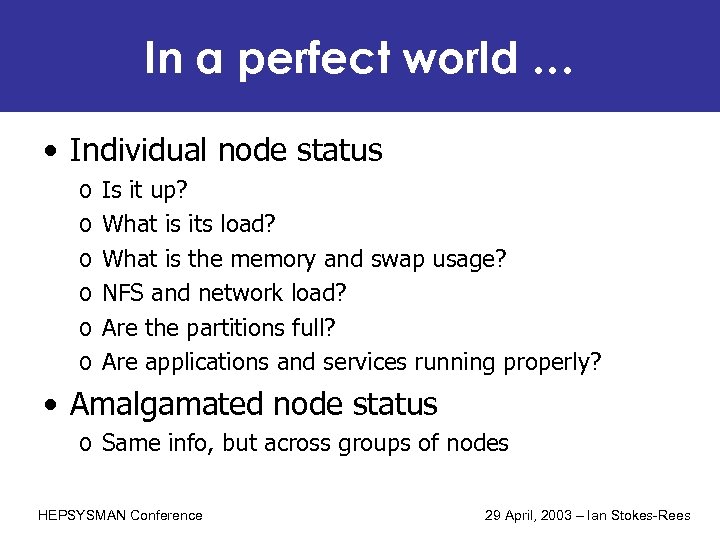 In a perfect world …

• Individual node status
  o Is it up?
  o What is its load?
  o What is the memory and swap usage?
  o NFS and network load?
  o Are the partitions full?
  o Are applications and services running properly?
• Amalgamated node status
  o Same info, but across groups of nodes

HEPSYSMAN Conference

29 April, 2003 – Ian Stokes-Rees